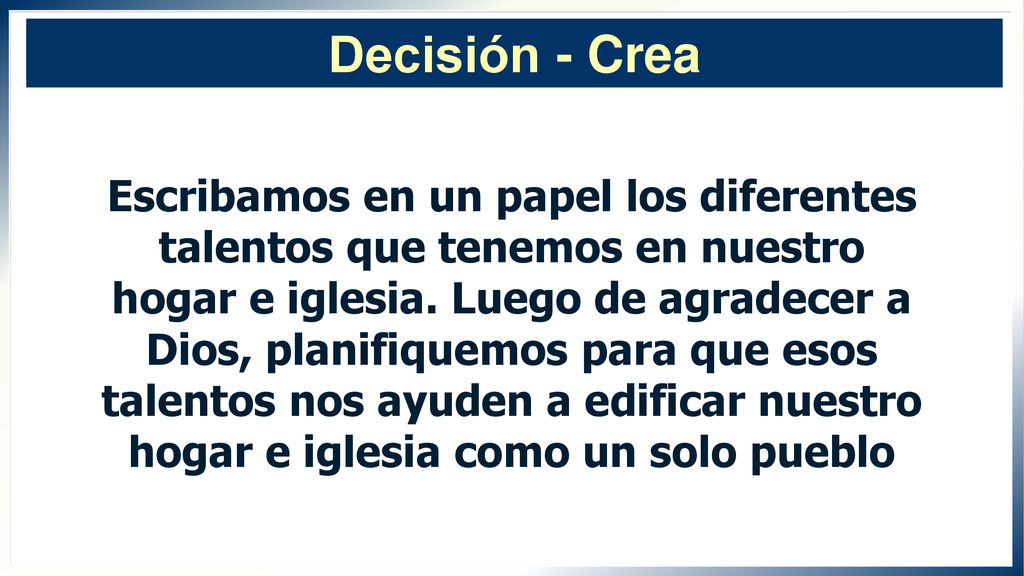 Decisión - Crea

Escribamos en un papel los diferentes talentos que tenemos en nuestro hogar e iglesia. Luego de agradecer a Dios, planifiquemos para que esos talentos nos ayuden a edificar nuestro hogar e iglesia como un solo pueblo